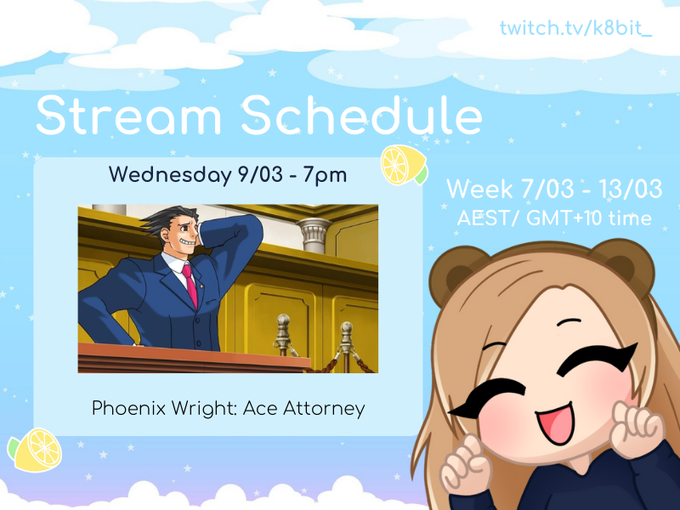 twitch.tv/k8bit_

Stream Schedule

Wednesday 9/03 - 7pm

Phoenix Wright: Ace Attorney

Week 7/03 - 13/03
AEST/ GMT+10 time